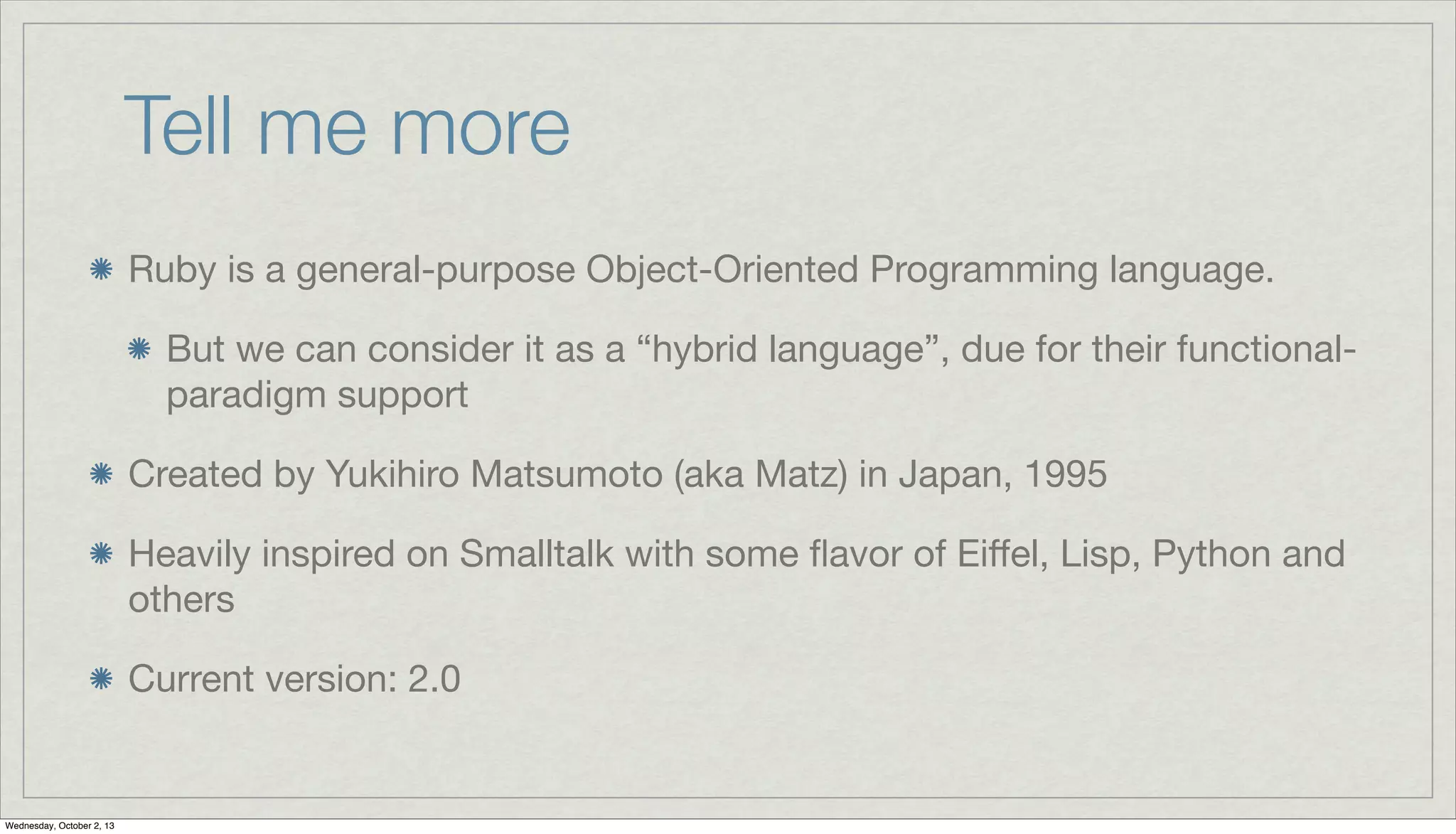 Tell me more

Ruby is a general-purpose Object-Oriented Programming language.

But we can consider it as a “hybrid language”, due for their functional-paradigm support

Created by Yukihiro Matsumoto (aka Matz) in Japan, 1995

Heavily inspired on Smalltalk with some flavor of Eiffel, Lisp, Python and others

Current version: 2.0

Wednesday, October 2, 13